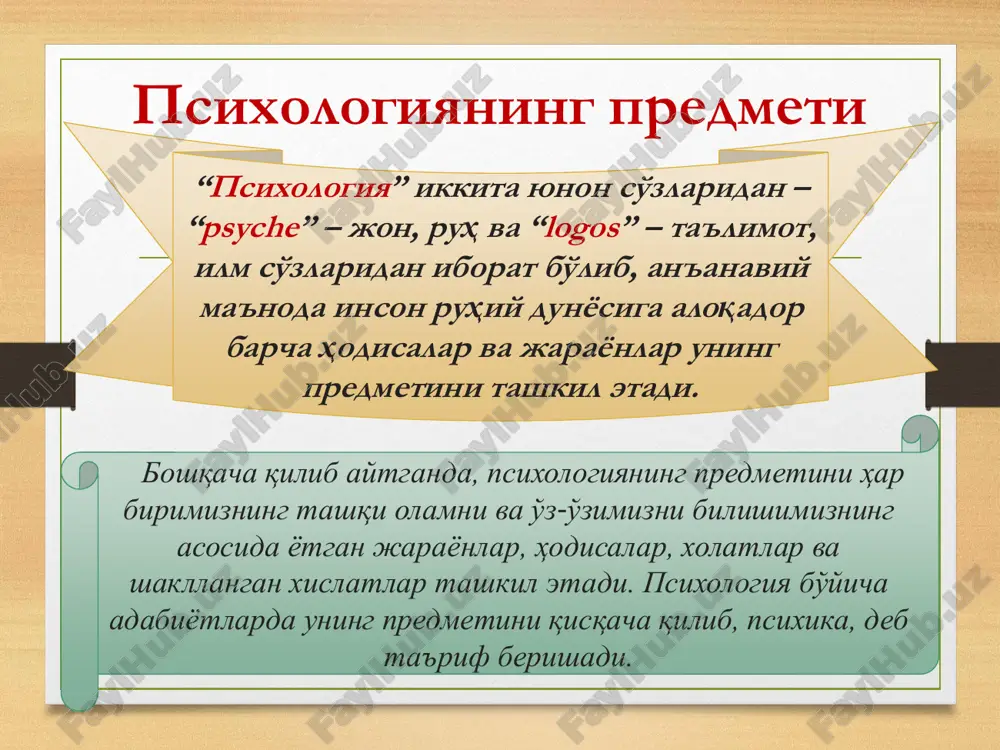 Психологиянинг предмети

“Психология” иккита юнон сўзларидан – “psyche” – жон, руҳ ва “logos” – таълимот, илм сўзларидан иборат бўлиб, анъанавий маънода инсон руҳий дунёсига алоқадор барча ҳодисалар ва жараёнлар унинг предметини ташкил этади.

Бошқача қилиб айтганда, психологиянинг предметини ҳар биримизнинг ташқи оламни ва ўз-ўзимизни билишимизнинг асосида ётган жараёнлар, ҳодисалар, холатлар ва шаклланган хислатлар ташкил этади. Психология бўйича адабиётларда унинг предметини қисқача қилиб, психика, деб таъриф беришади.

FaylHub.uz